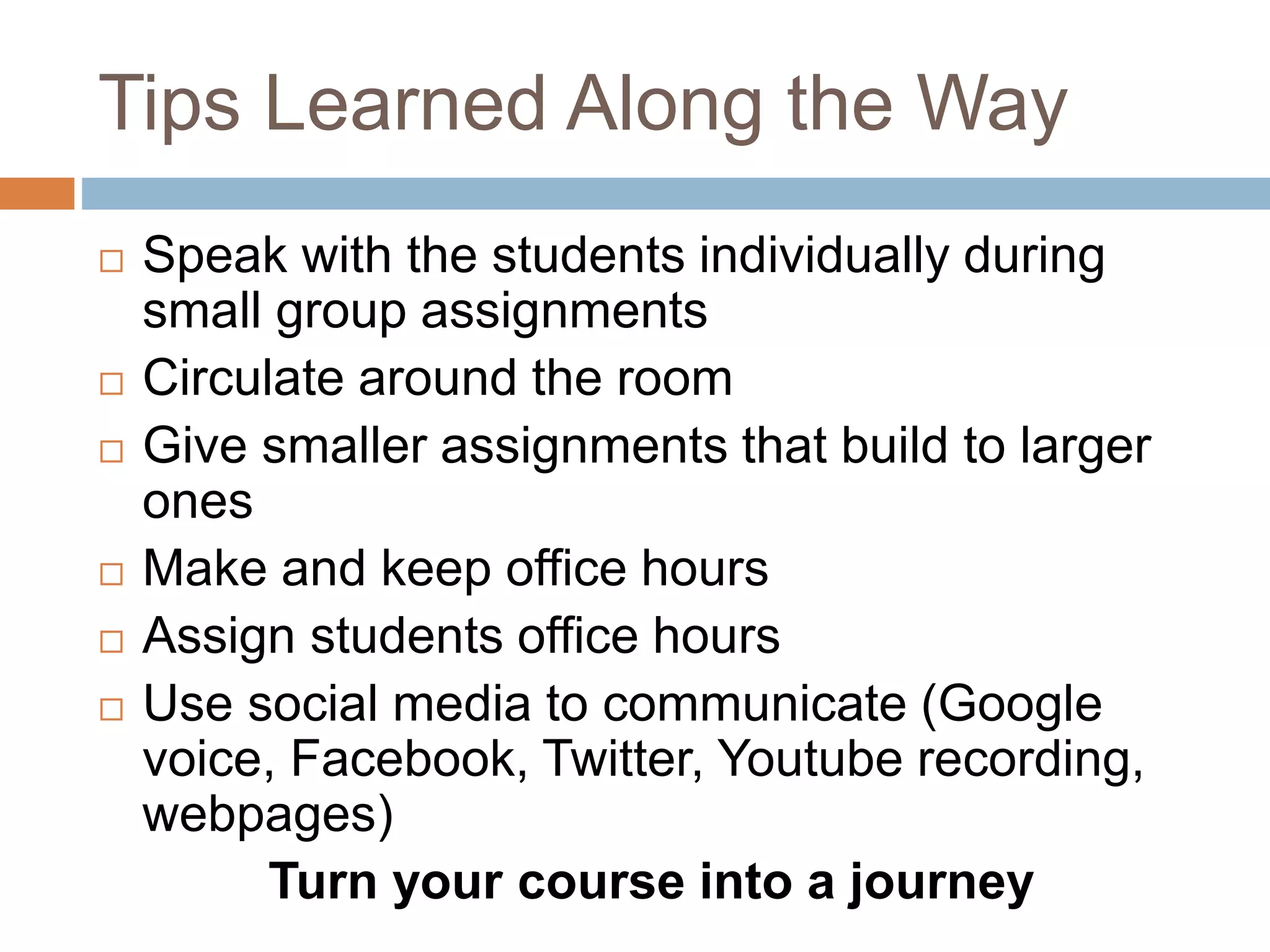 Tips Learned Along the Way

□ Speak with the students individually during small group assignments
□ Circulate around the room
□ Give smaller assignments that build to larger ones
□ Make and keep office hours
□ Assign students office hours
□ Use social media to communicate (Google voice, Facebook, Twitter, Youtube recording, webpages)

Turn your course into a journey